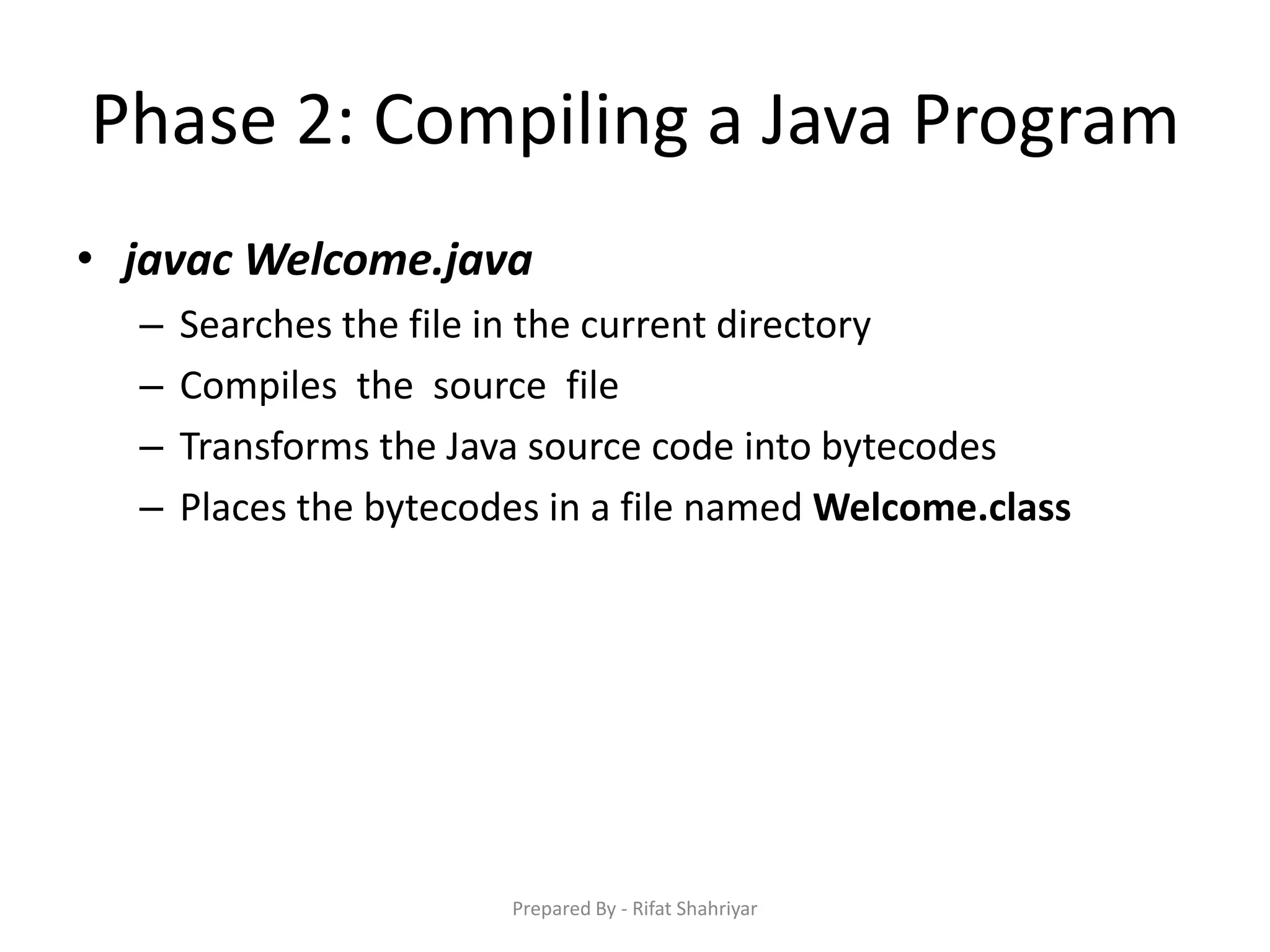 Phase 2: Compiling a Java Program

• javac Welcome.java
– Searches the file in the current directory
– Compiles the source file
– Transforms the Java source code into bytecodes
– Places the bytecodes in a file named Welcome.class

Prepared By - Rifat Shahriyar